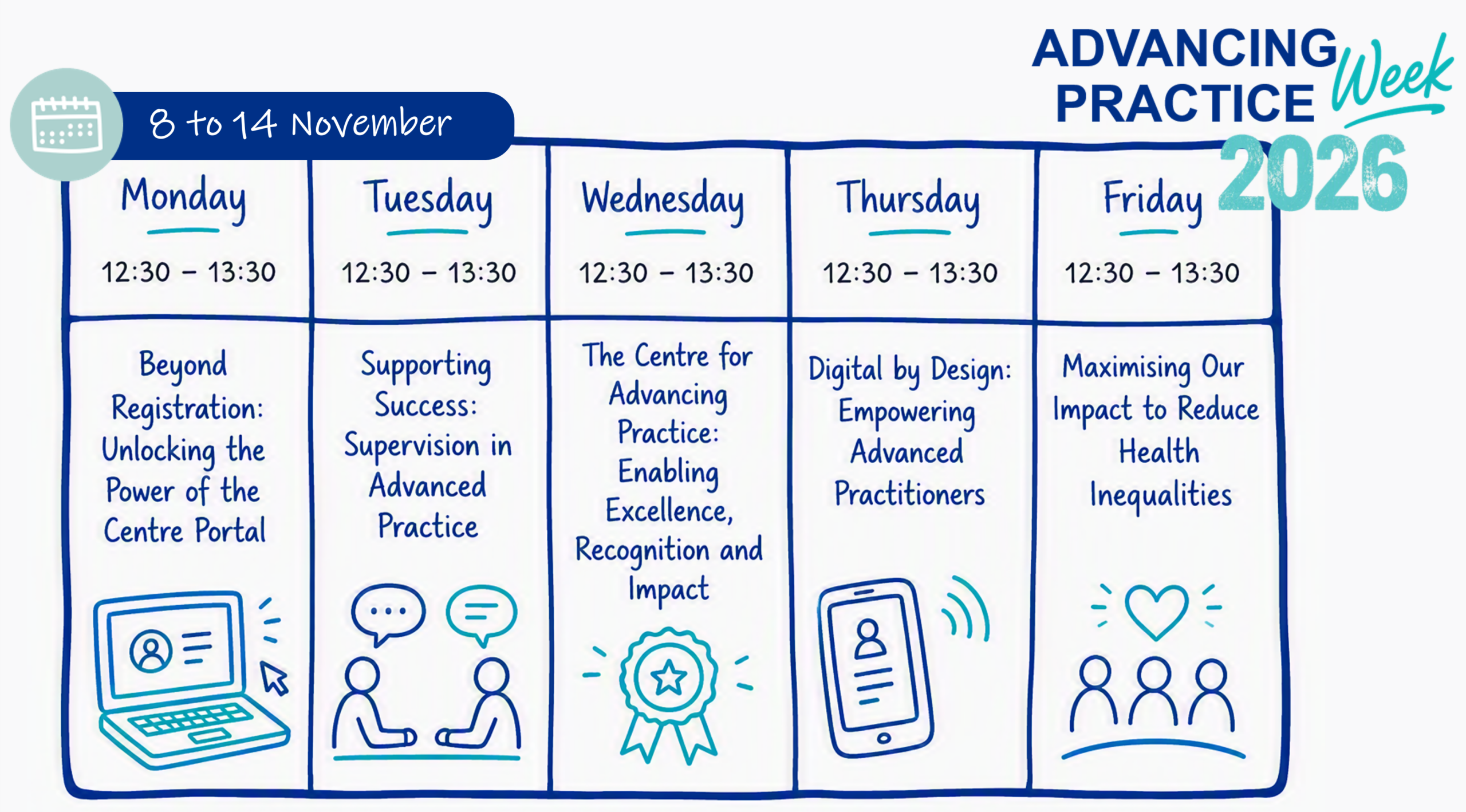 ADVANCING PRACTICE Week 2026

8 to 14 November

| Monday | Tuesday | Wednesday | Thursday | Friday |
|---|---|---|---|---|
| 12:30 – 13:30 | 12:30 – 13:30 | 12:30 – 13:30 | 12:30 – 13:30 | 12:30 – 13:30 |
| Beyond Registration: Unlocking the Power of the Centre Portal | Supporting Success: Supervision in Advanced Practice | The Centre for Advancing Practice: Enabling Excellence, Recognition and Impact | Digital by Design: Empowering Advanced Practitioners | Maximising Our Impact to Reduce Health Inequalities |